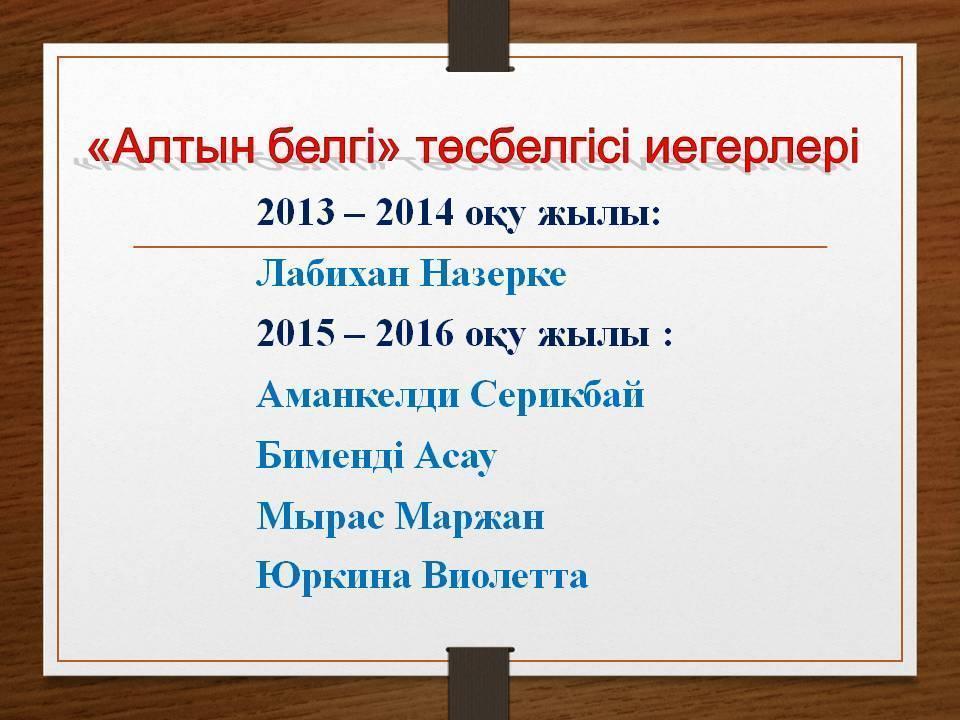 «Алтын белгі» төсбелгісі иегерлері

2013 – 2014 оқу жылы:

Лабихан Назерке

2015 – 2016 оқу жылы :

Аманкелди Серикбай

Бименді Асау

Мырас Маржан

Юркина Виолетта